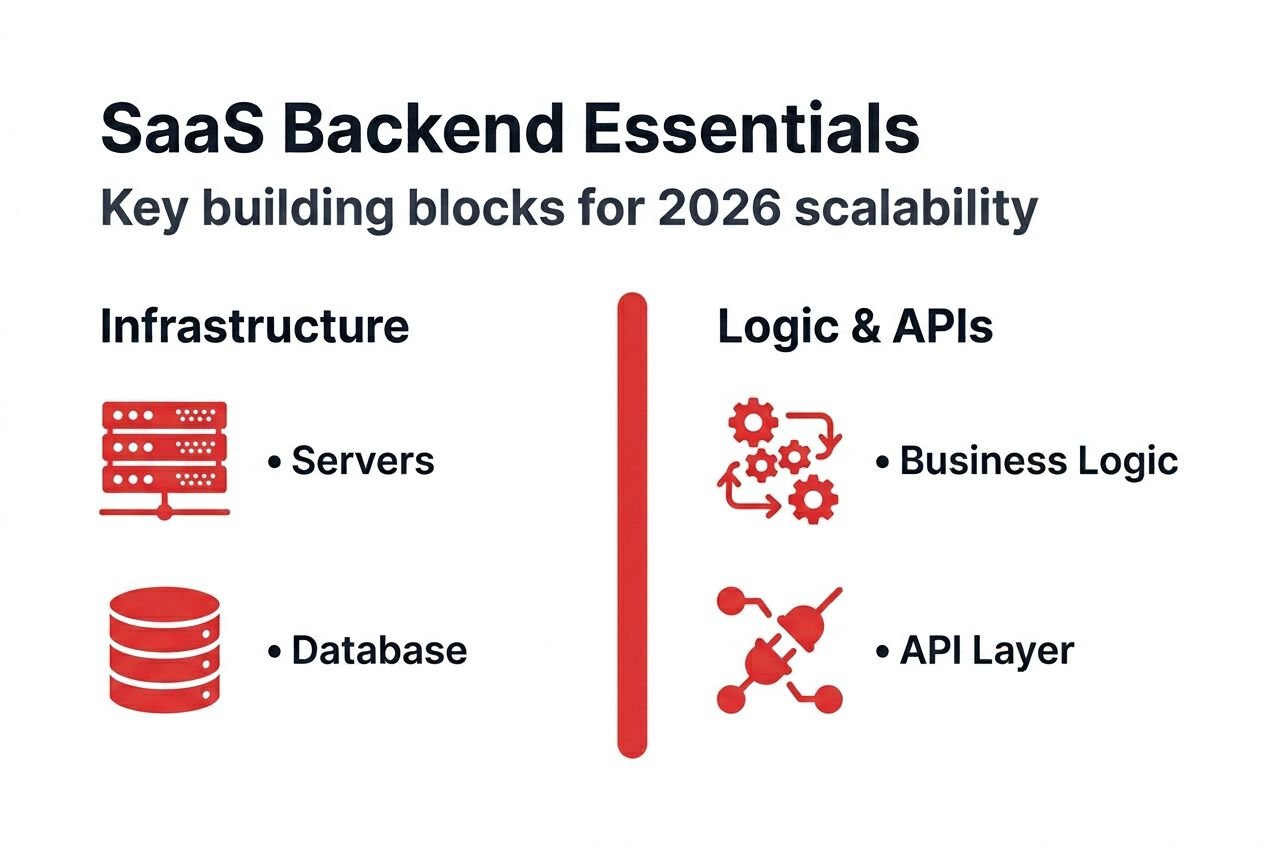 SaaS Backend Essentials
Key building blocks for 2026 scalability

Infrastructure

• Servers

• Database

Logic & APIs

• Business Logic

• API Layer